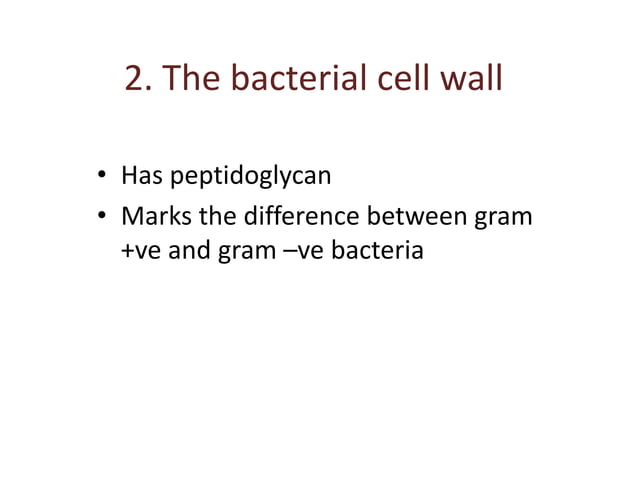 2. The bacterial cell wall

• Has peptidoglycan
• Marks the difference between gram +ve and gram –ve bacteria